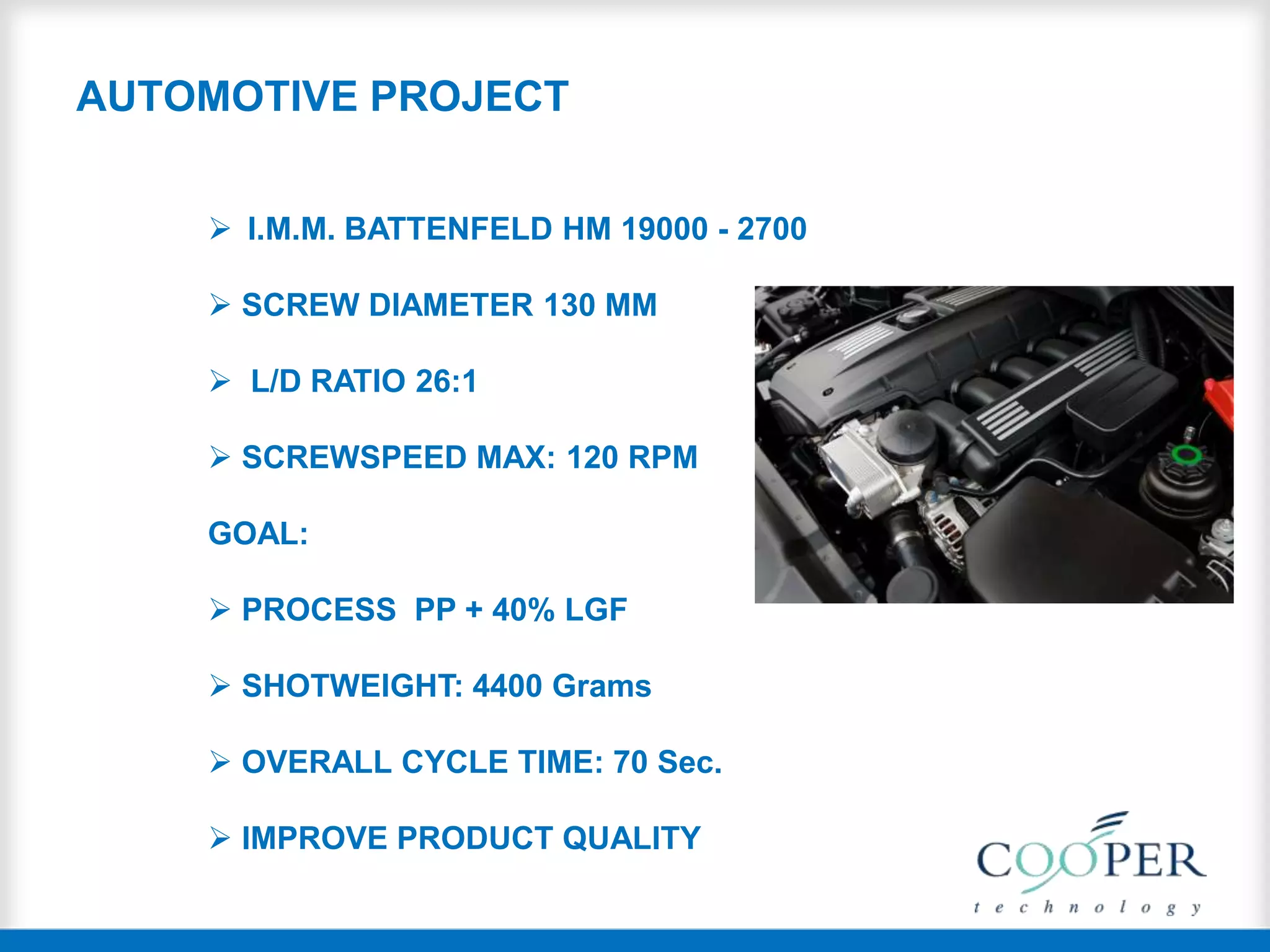 AUTOMOTIVE PROJECT

➢ I.M.M. BATTENFELD HM 19000 - 2700

➢ SCREW DIAMETER 130 MM

➢ L/D RATIO 26:1

➢ SCREWSPEED MAX: 120 RPM

GOAL:

➢ PROCESS PP + 40% LGF

➢ SHOTWEIGHT: 4400 Grams

➢ OVERALL CYCLE TIME: 70 Sec.

➢ IMPROVE PRODUCT QUALITY

COOPER
technology